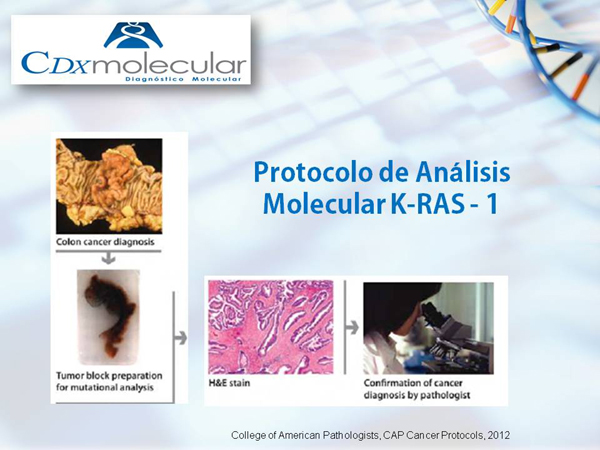 CDxmolecular
Diagnóstico Molecular

Protocolo de Análisis Molecular K-RAS - 1

Colon cancer diagnosis

Tumor block preparation for mutational analysis

H&E stain

Confirmation of cancer diagnosis by pathologist

College of American Pathologists, CAP Cancer Protocols, 2012